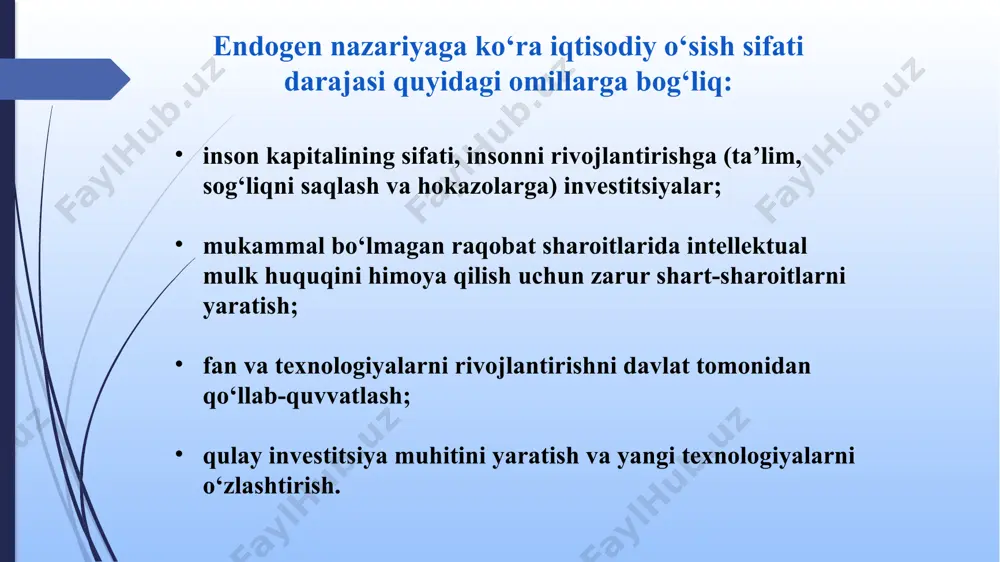 Endogen nazariyaga ko‘ra iqtisodiy o‘sish sifati darajasi quyidagi omillarga bog‘liq:

• inson kapitalining sifati, insonni rivojlantirishga (ta’lim, sog‘liqni saqlash va hokazolarga) investitsiyalar;

• mukammal bo‘lmagan raqobat sharoitlarida intellektual mulk huquqini himoya qilish uchun zarur shart-sharoitlarni yaratish;

• fan va texnologiyalarni rivojlantirishni davlat tomonidan qo‘llab-quvvatlash;

• qulay investitsiya muhitini yaratish va yangi texnologiyalarni o‘zlashtirish.

FaylHub.uz FaylHub.uz FaylHub.uz FaylHub.uz FaylHub.uz FaylHub.uz